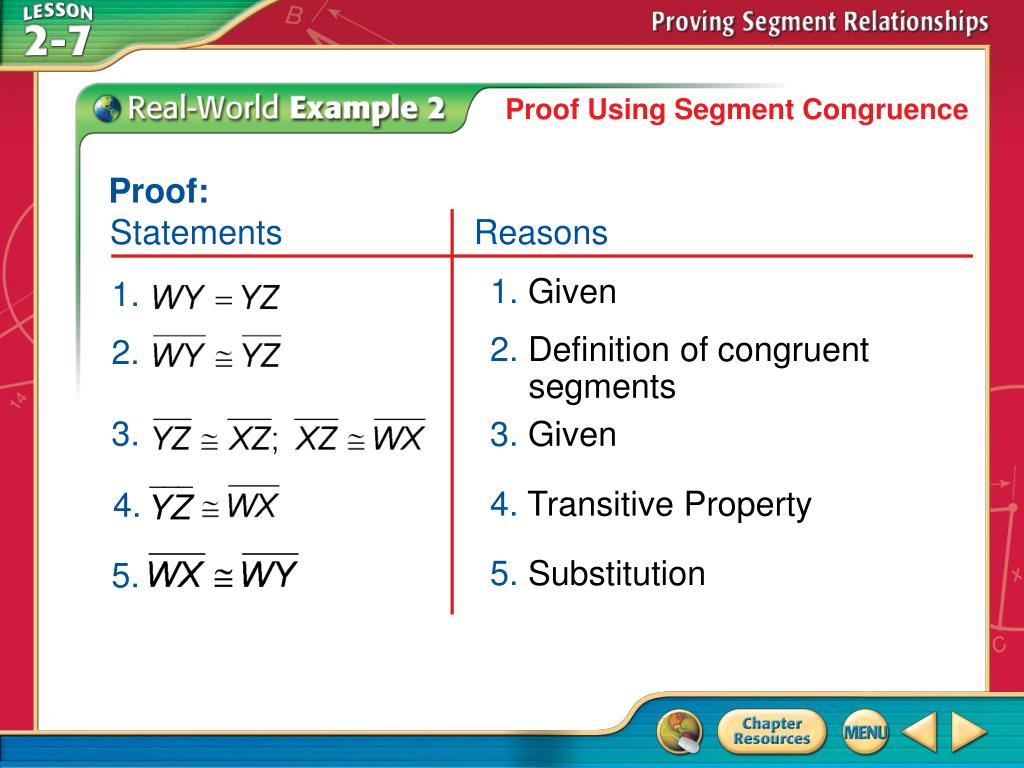 LESSON 2-7

Proving Segment Relationships

Real-World Example 2

Proof Using Segment Congruence

Proof:

| Statements | Reasons |
|---|---|
| 1. $WY = YZ$ | 1. Given |
| 2. $\overline{WY} \cong \overline{YZ}$ | 2. Definition of congruent segments |
| 3. $\overline{YZ} \cong \overline{XZ}$; $\overline{XZ} \cong \overline{WX}$ | 3. Given |
| 4. $\overline{YZ} \cong \overline{WX}$ | 4. Transitive Property |
| 5. $\overline{WX} \cong \overline{WY}$ | 5. Substitution |

Chapter Resources

MENU